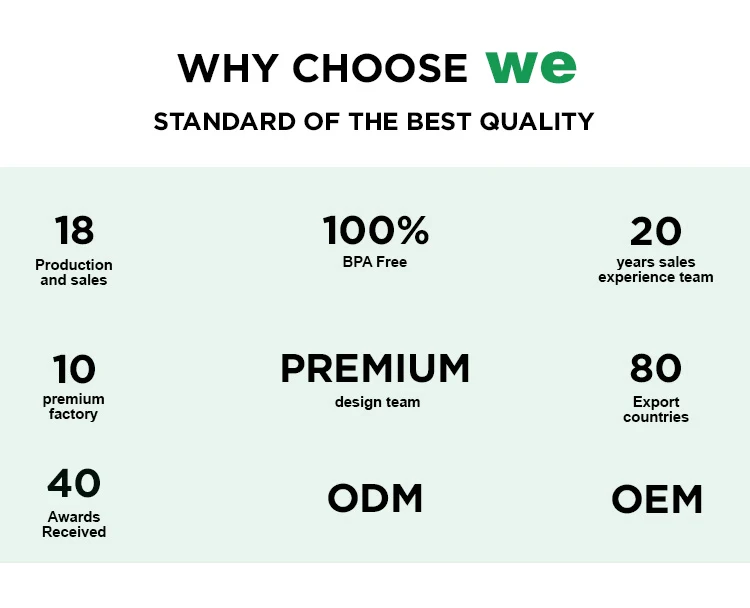 WHY CHOOSE we

STANDARD OF THE BEST QUALITY

18
Production and sales

100%
BPA Free

20
years sales experience team

10
premium factory

PREMIUM
design team

80
Export countries

40
Awards Received

ODM

OEM